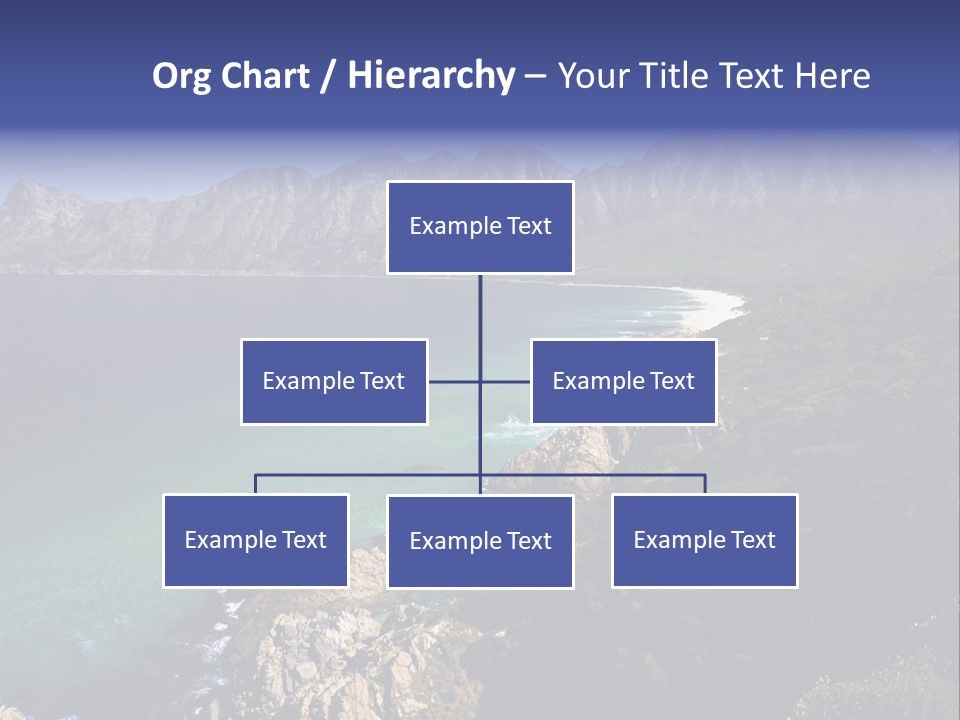 Org Chart / Hierarchy – Your Title Text Here

Example Text

Example Text

Example Text

Example Text

Example Text

Example Text